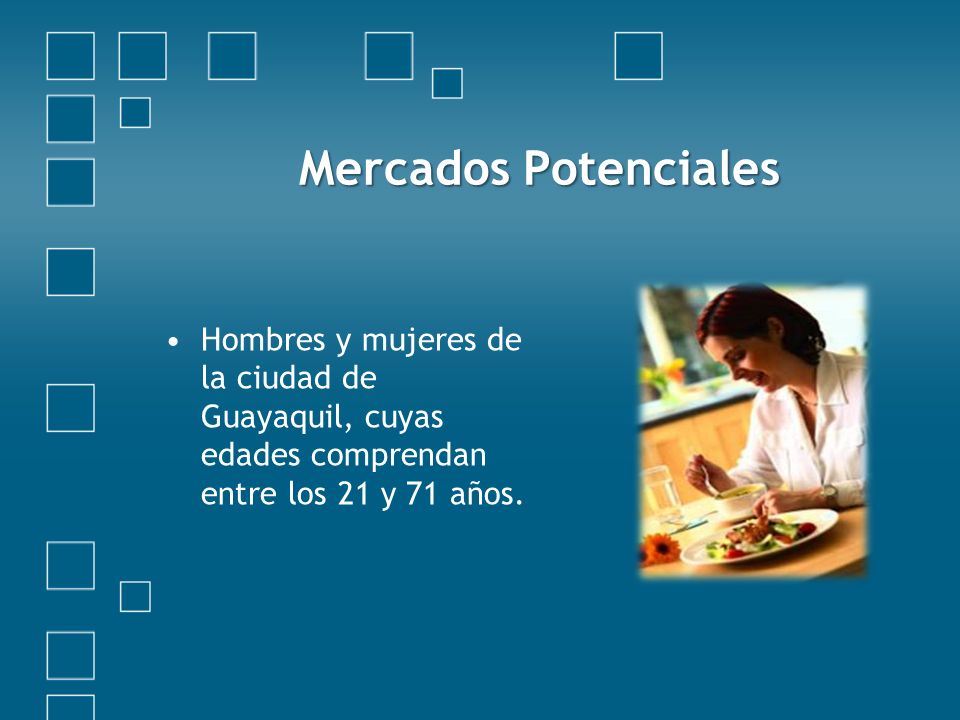 Mercados Potenciales

• Hombres y mujeres de la ciudad de Guayaquil, cuyas edades comprendan entre los 21 y 71 años.